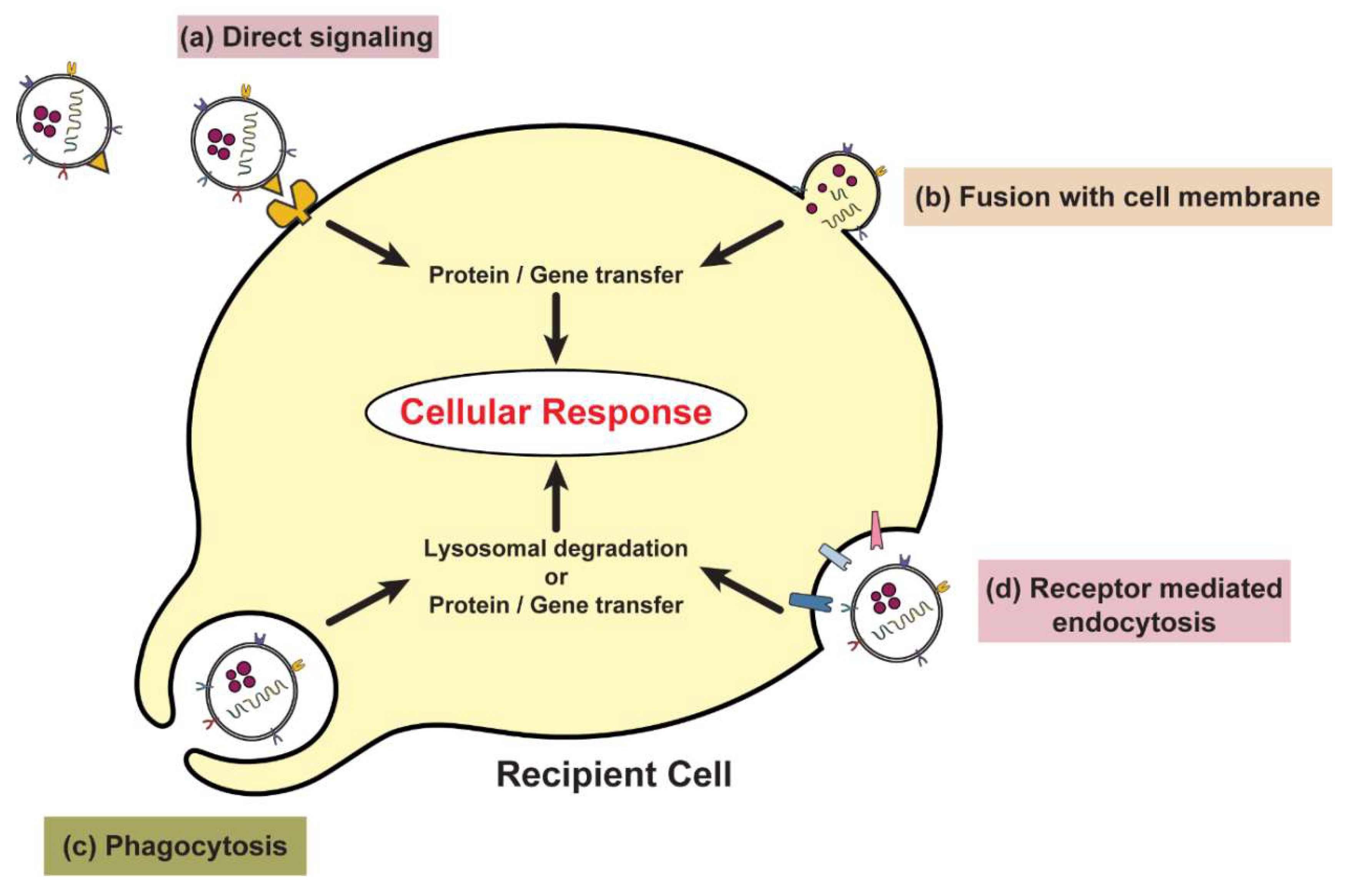 (a) Direct signaling

(b) Fusion with cell membrane

Protein / Gene transfer

Cellular Response

Lysosomal degradation or Protein / Gene transfer

(d) Receptor mediated endocytosis

Recipient Cell

(c) Phagocytosis